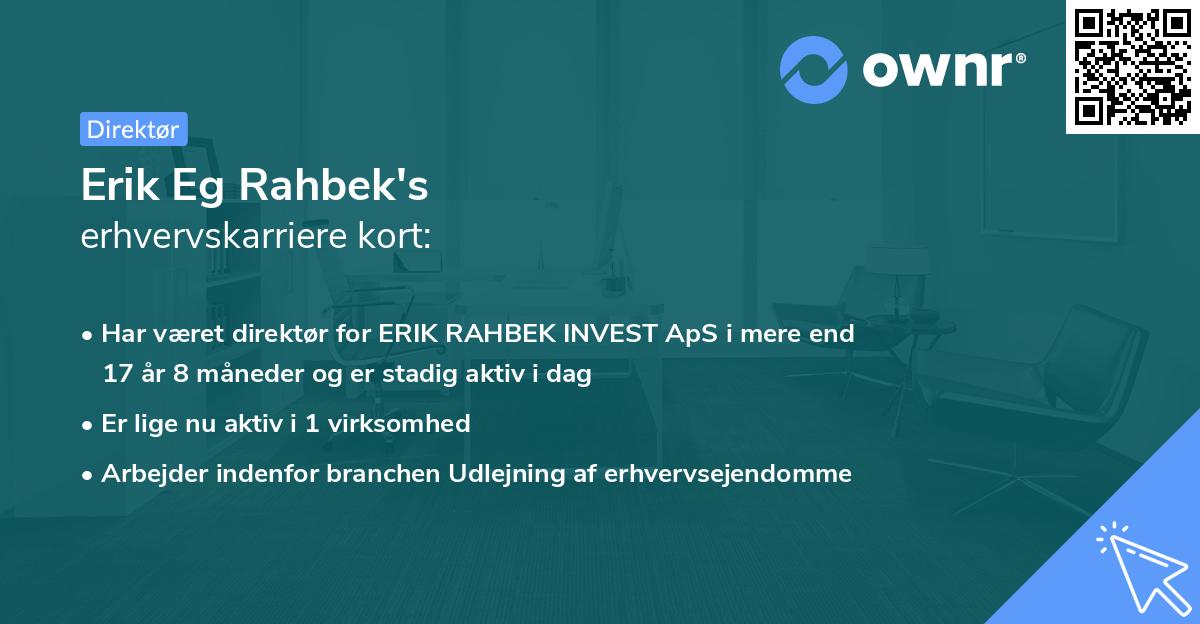 ownr®

Direktør

Erik Eg Rahbek's
erhvervskarriere kort:

• Har været direktør for ERIK RAHBEK INVEST ApS i mere end 17 år 8 måneder og er stadig aktiv i dag

• Er lige nu aktiv i 1 virksomhed

• Arbejder indenfor branchen Udlejning af erhvervsejendomme